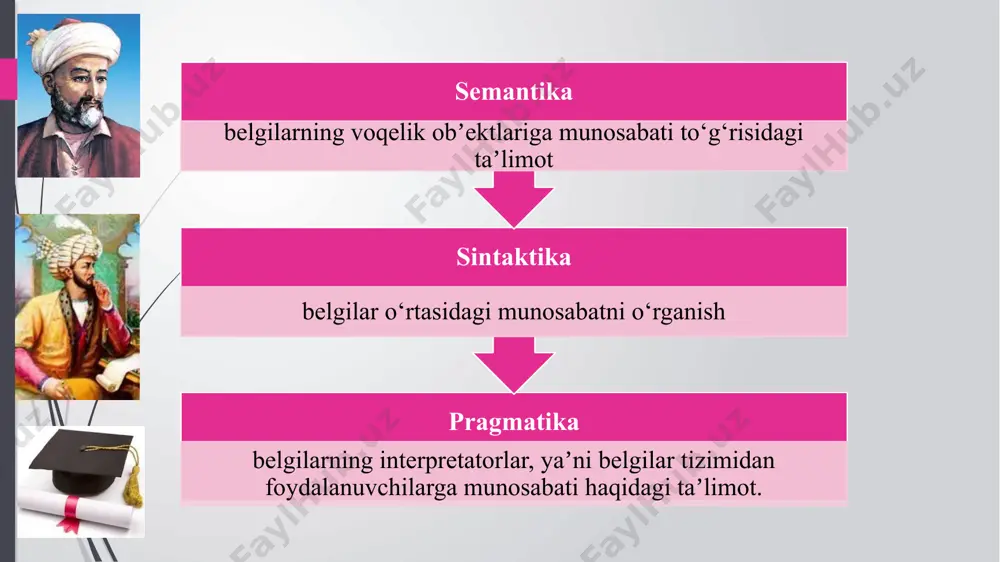 Semantika

belgilarning voqelik ob’ektlariga munosabati to‘g‘risidagi ta’limot

Sintaktika

belgilar o‘rtasidagi munosabatni o‘rganish

Pragmatika

belgilarning interpretatorlar, ya’ni belgilar tizimidan foydalanuvchilarga munosabati haqidagi ta’limot.

FaylHub.uz